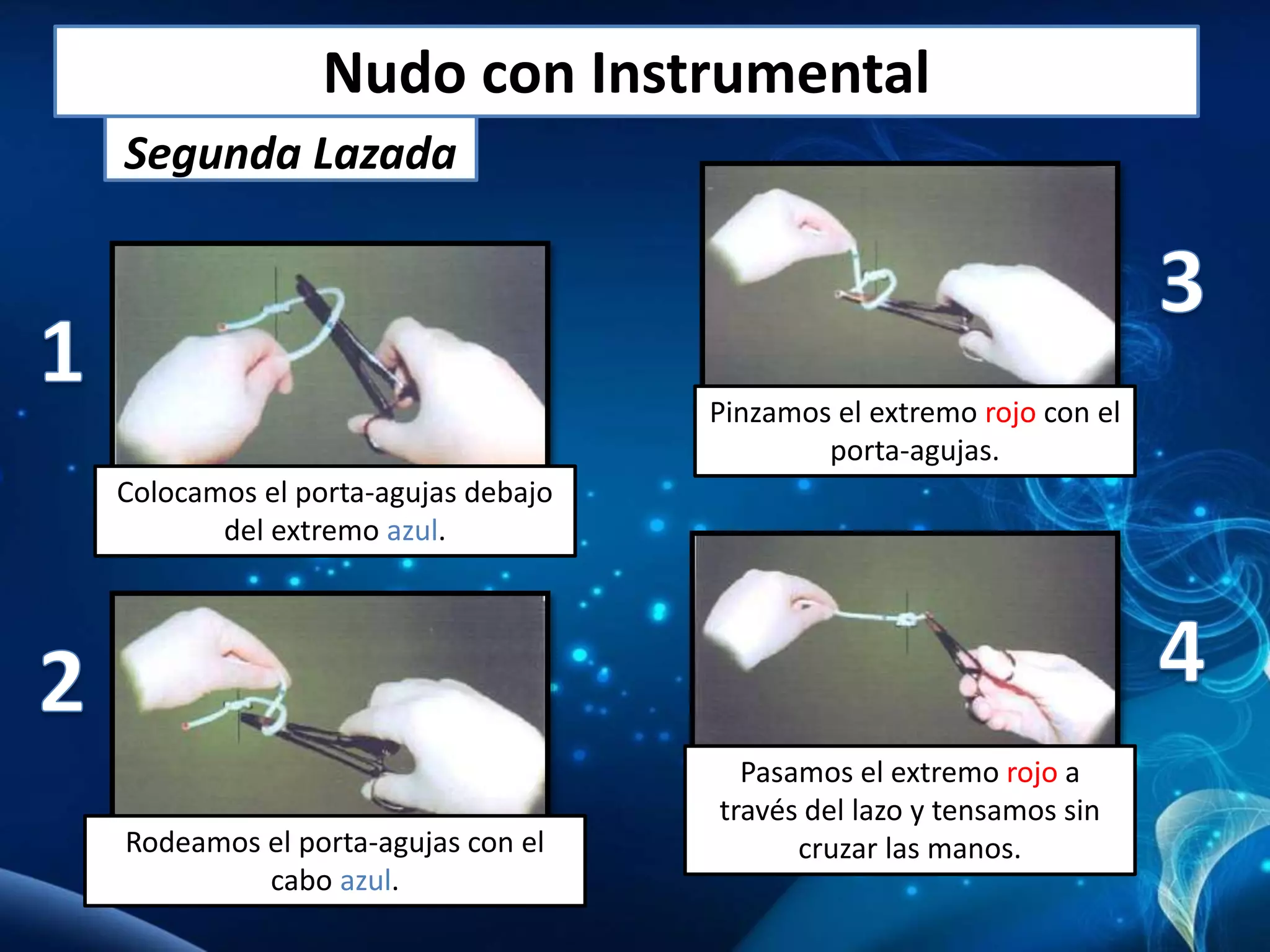 Nudo con Instrumental

Segunda Lazada

1

Colocamos el porta-agujas debajo del extremo azul.

2

Rodeamos el porta-agujas con el cabo azul.

3

Pinzamos el extremo rojo con el porta-agujas.

4

Pasamos el extremo rojo a través del lazo y tensamos sin cruzar las manos.